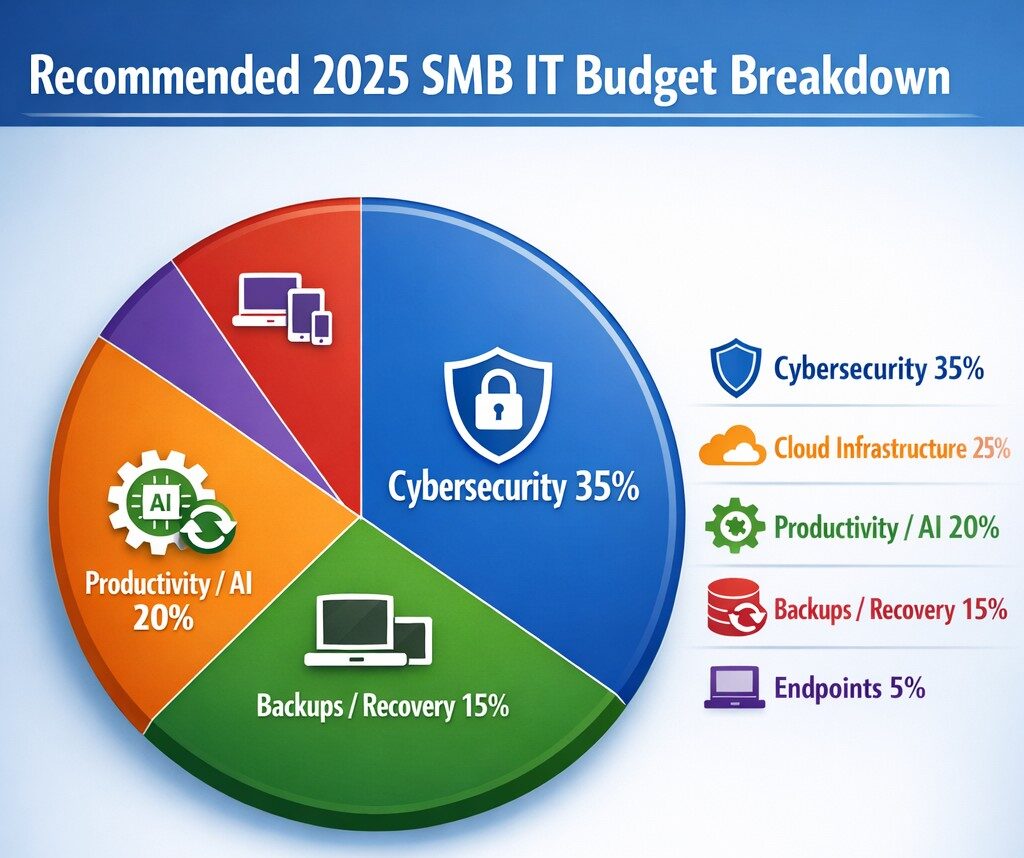 Recommended 2025 SMB IT Budget Breakdown

AI

Productivity / AI 20%

Cybersecurity 35%

Backups / Recovery 15%

Cybersecurity 35%

Cloud Infrastructure 25%

Productivity / AI 20%

Backups / Recovery 15%

Endpoints 5%